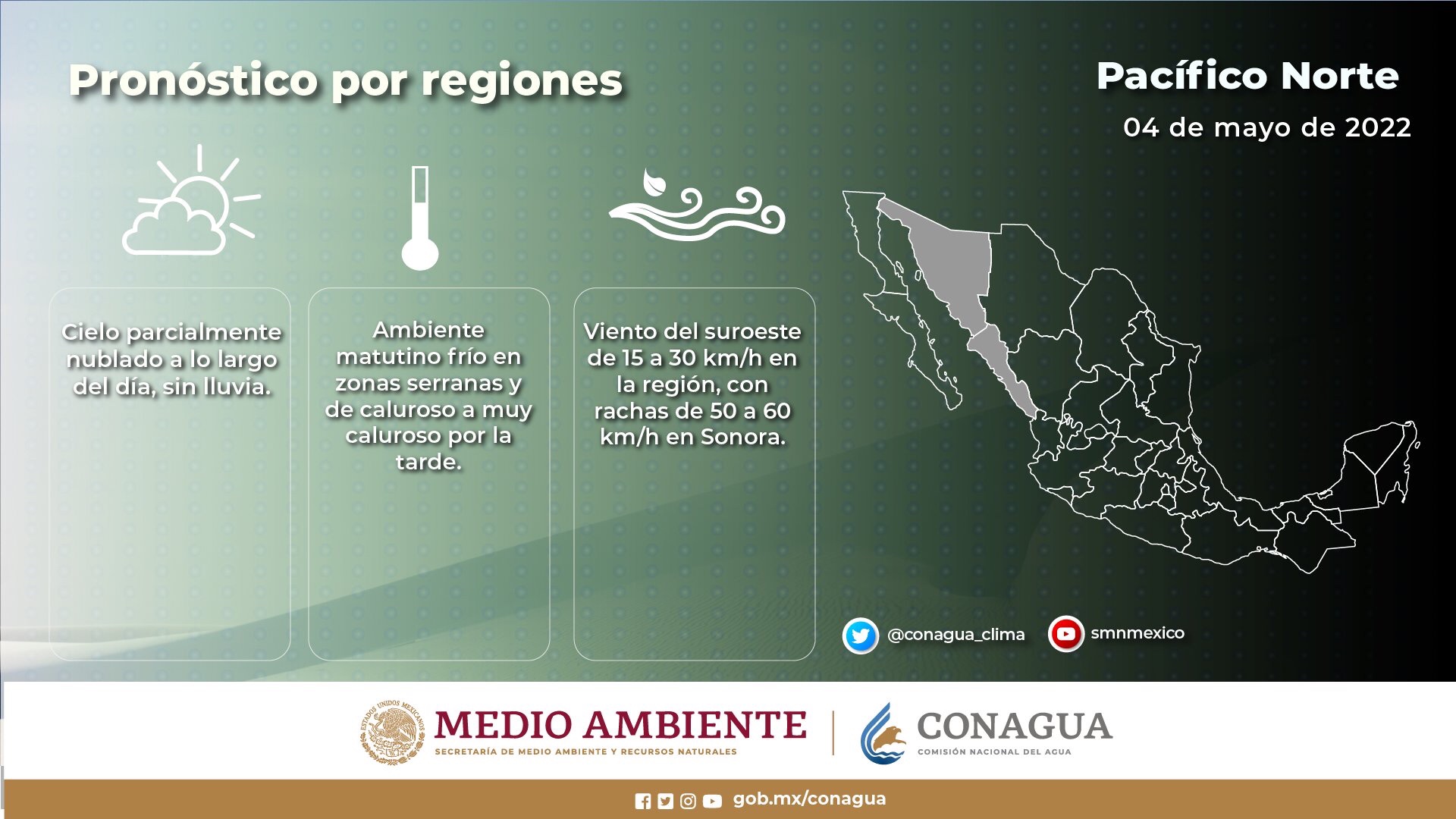 Pronóstico por regiones

Pacífico Norte

04 de mayo de 2022

Cielo parcialmente nublado a lo largo del día, sin lluvia.

Ambiente matutino frío en zonas serranas y de caluroso a muy caluroso por la tarde.

Viento del suroeste de 15 a 30 km/h en la región, con rachas de 50 a 60 km/h en Sonora.

@conagua_clima

smnmexico

ESTADOS UNIDOS MEXICANOS

MEDIO AMBIENTE

SECRETARÍA DE MEDIO AMBIENTE Y RECURSOS NATURALES

CONAGUA

COMISIÓN NACIONAL DEL AGUA

gob.mx/conagua